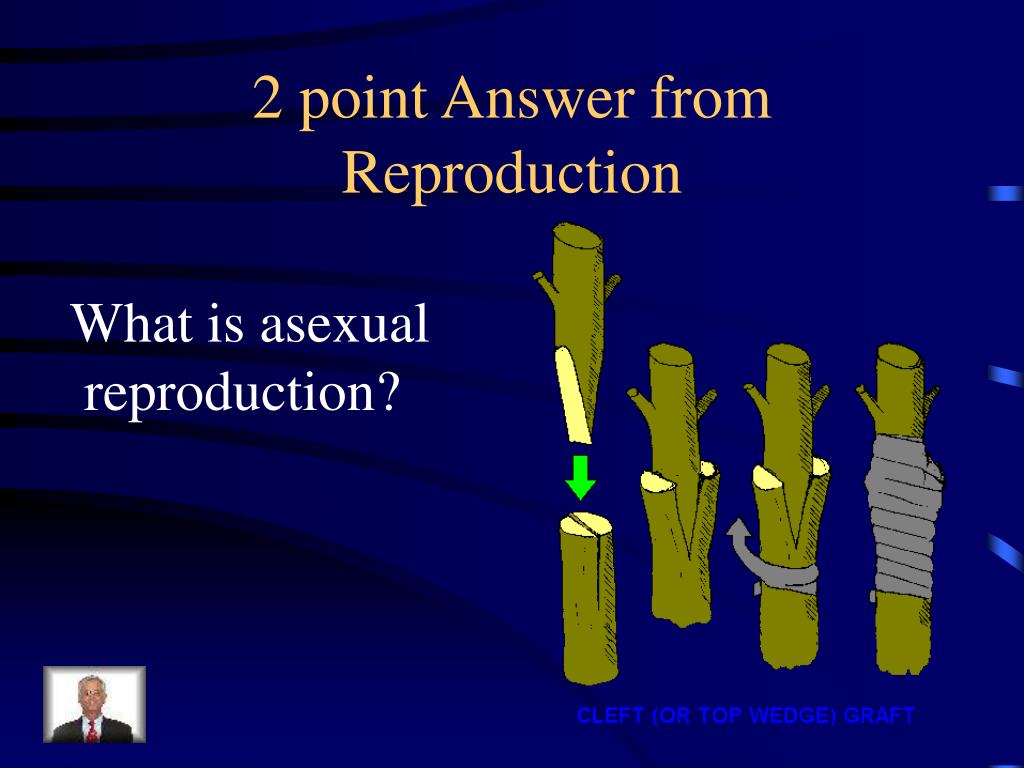 2 point Answer from Reproduction

What is asexual reproduction?

CLEFT (OR TOP WEDGE) GRAFT